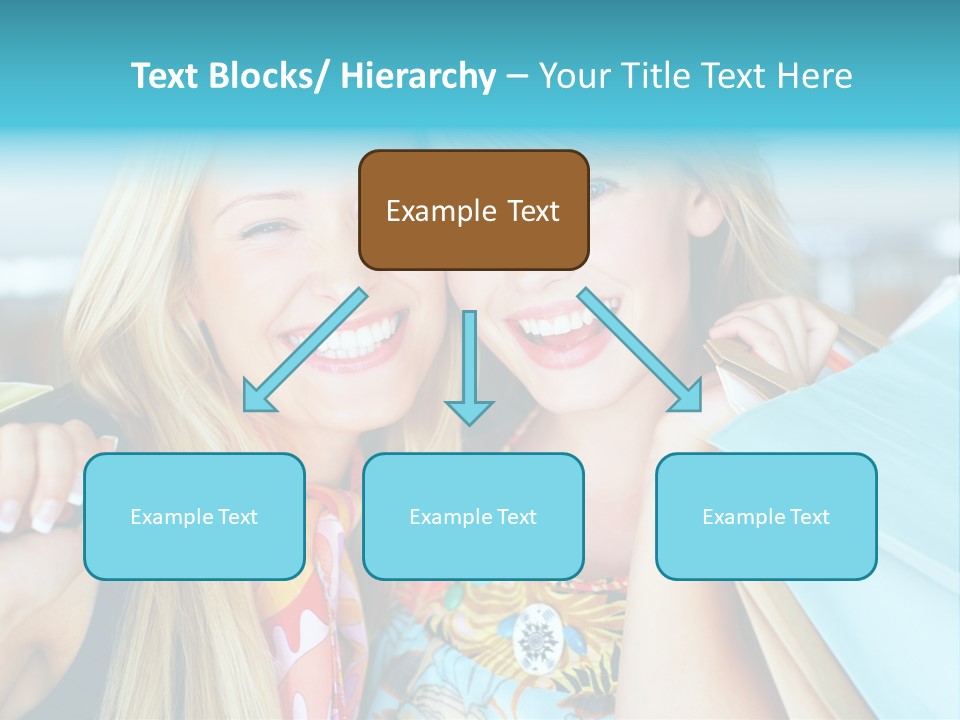 Text Blocks/ Hierarchy – Your Title Text Here

Example Text

Example Text

Example Text

Example Text